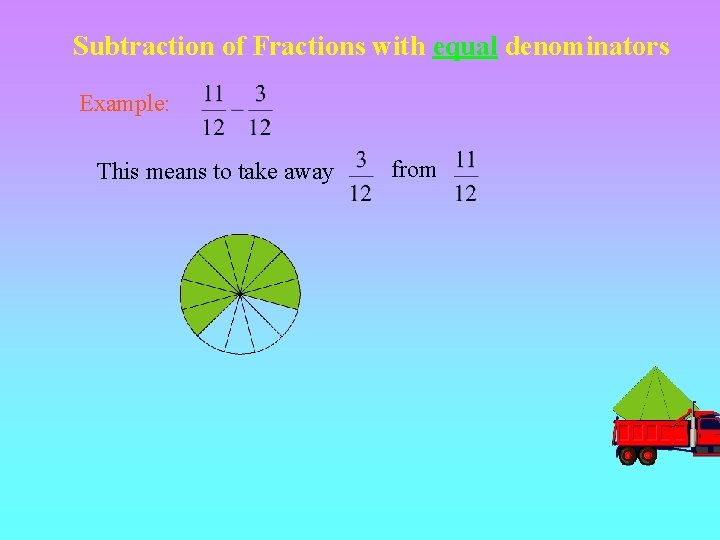 Subtraction of Fractions with equal denominators

Example: $\frac{11}{12} - \frac{3}{12}$

This means to take away $\frac{3}{12}$ from $\frac{11}{12}$